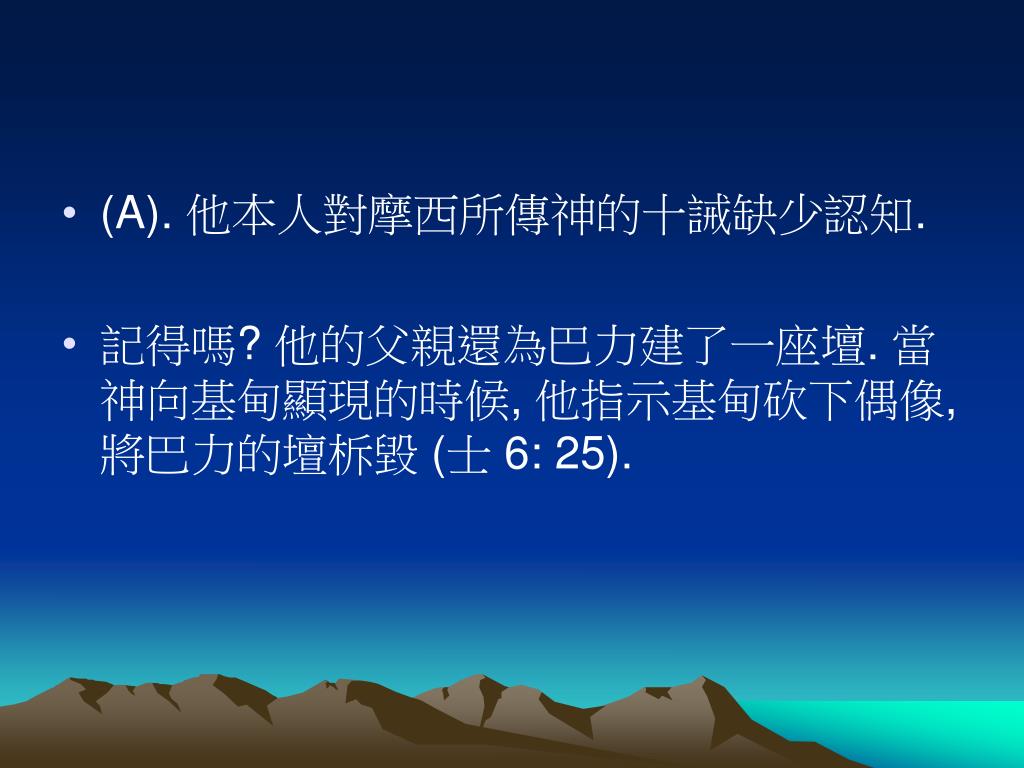 • (A). 他本人對摩西所傳神的十誡缺少認知.

• 記得嗎? 他的父親還為巴力建了一座壇. 當神向基甸顯現的時候, 他指示基甸砍下偶像, 將巴力的壇柝毀 (士 6: 25).